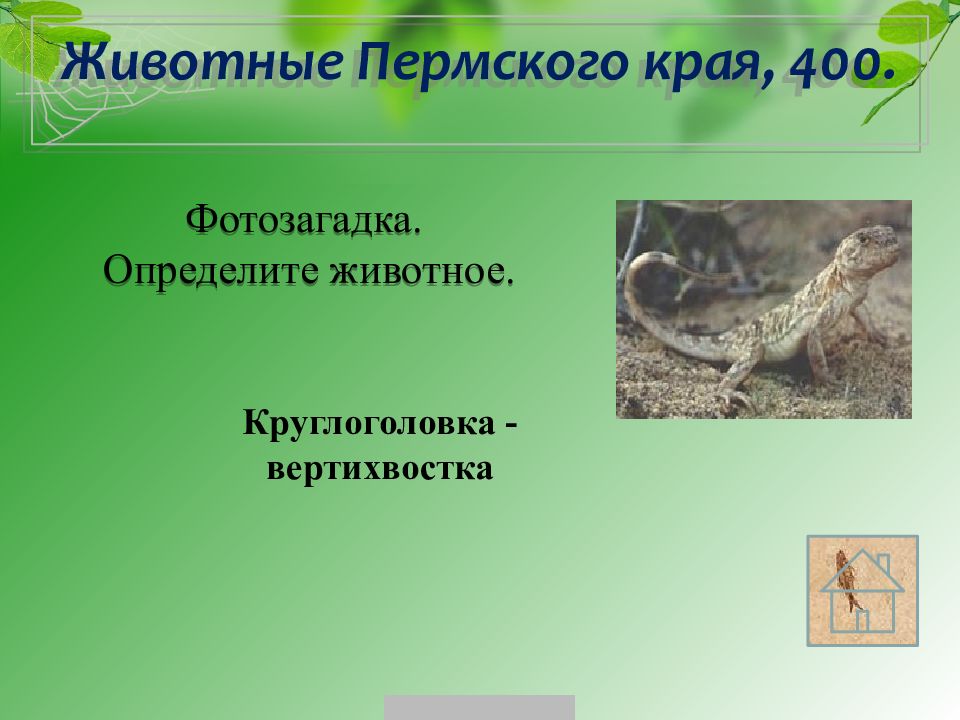 Животные Пермского края, 400.

Фотозагадка.
Определите животное.

Круглоголовка - вертихвостка